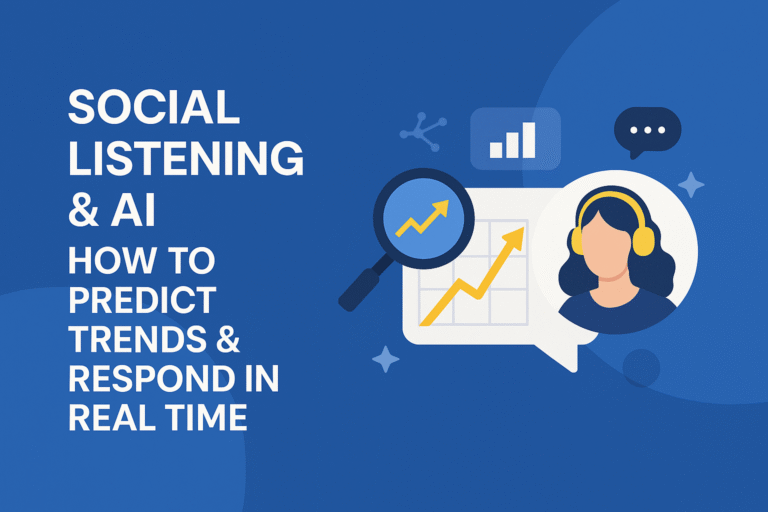 SOCIAL LISTENING & AI

HOW TO PREDICT TRENDS & RESPOND IN REAL TIME